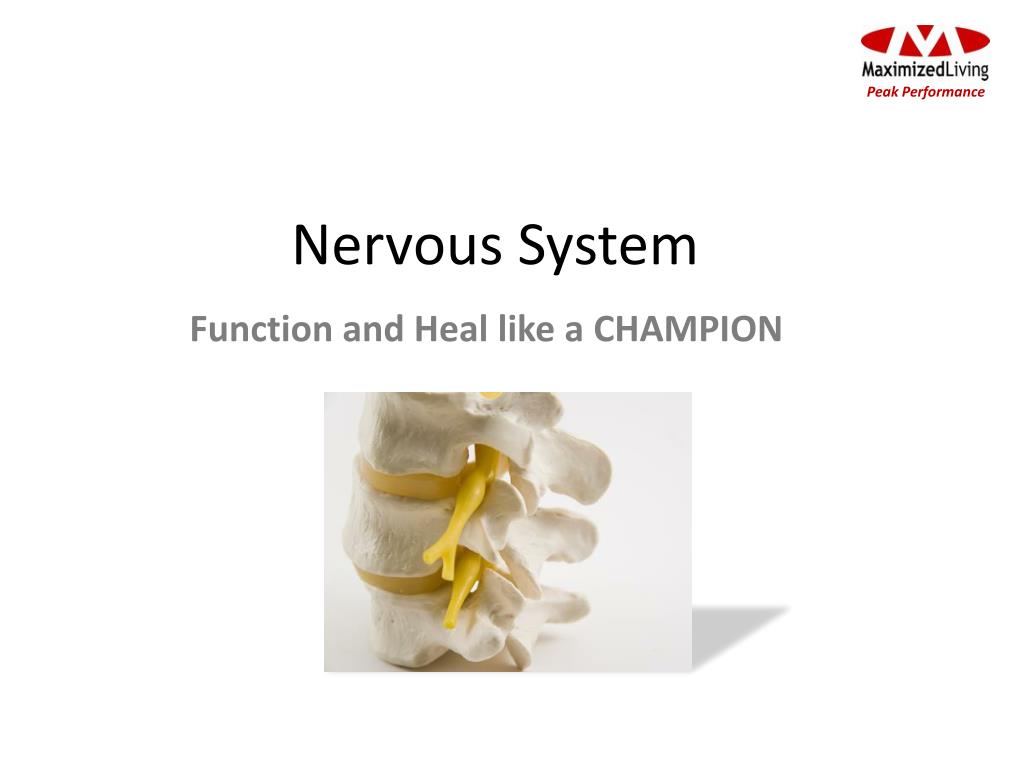 MaximizedLiving
Peak Performance

Nervous System

Function and Heal like a CHAMPION